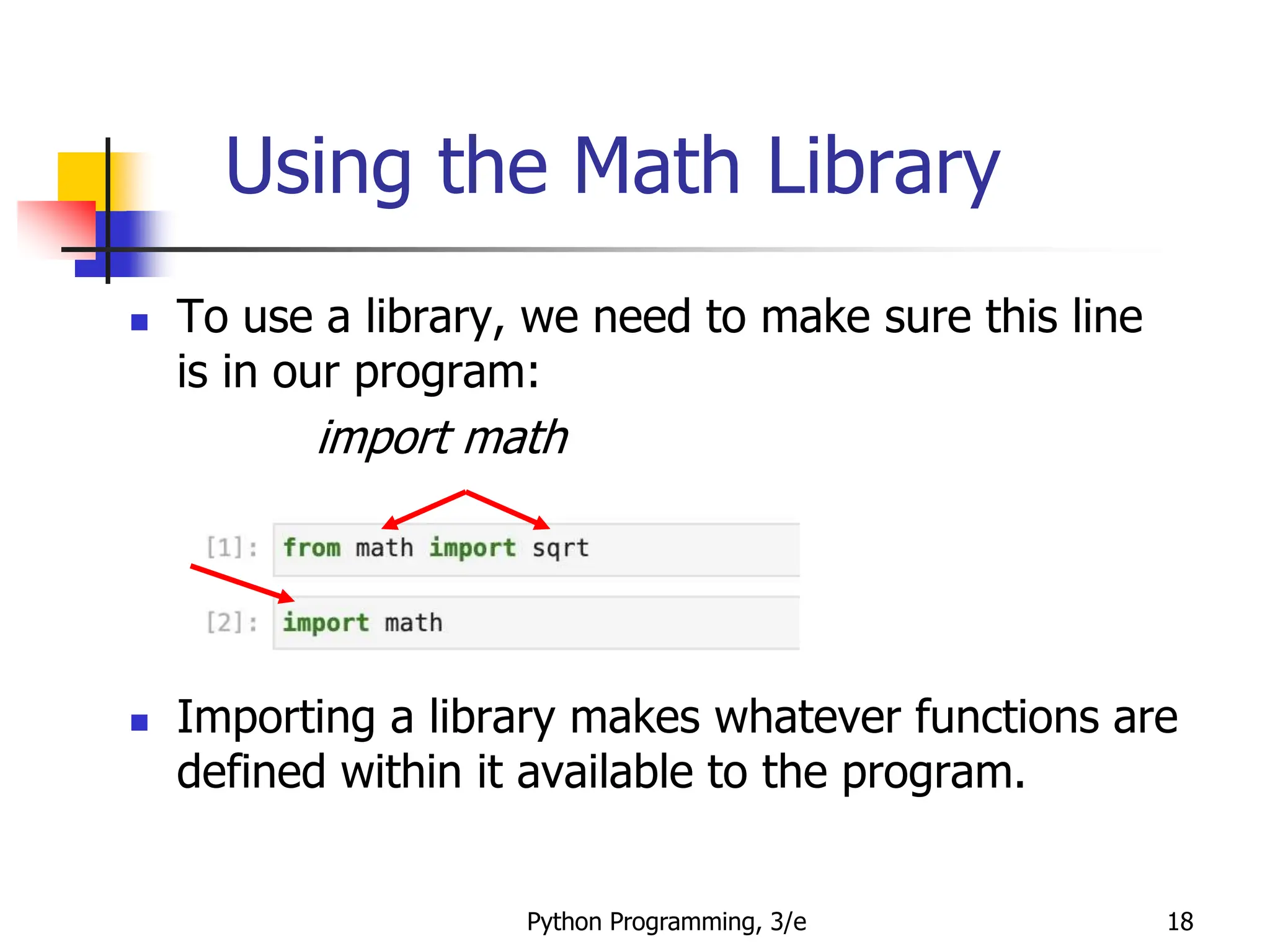 Using the Math Library

To use a library, we need to make sure this line is in our program:

import math

[1]: from math import sqrt

[2]: import math

Importing a library makes whatever functions are defined within it available to the program.

Python Programming, 3/e

18